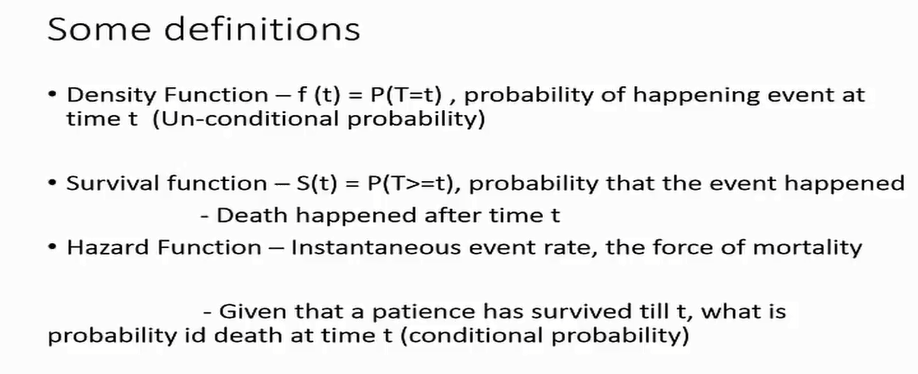 Some definitions

• Density Function – f (t) = P(T=t) , probability of happening event at time t (Un-conditional probability)

• Survival function – S(t) = P(T>=t), probability that the event happened
- Death happened after time t

• Hazard Function – Instantaneous event rate, the force of mortality

- Given that a patience has survived till t, what is probability id death at time t (conditional probability)